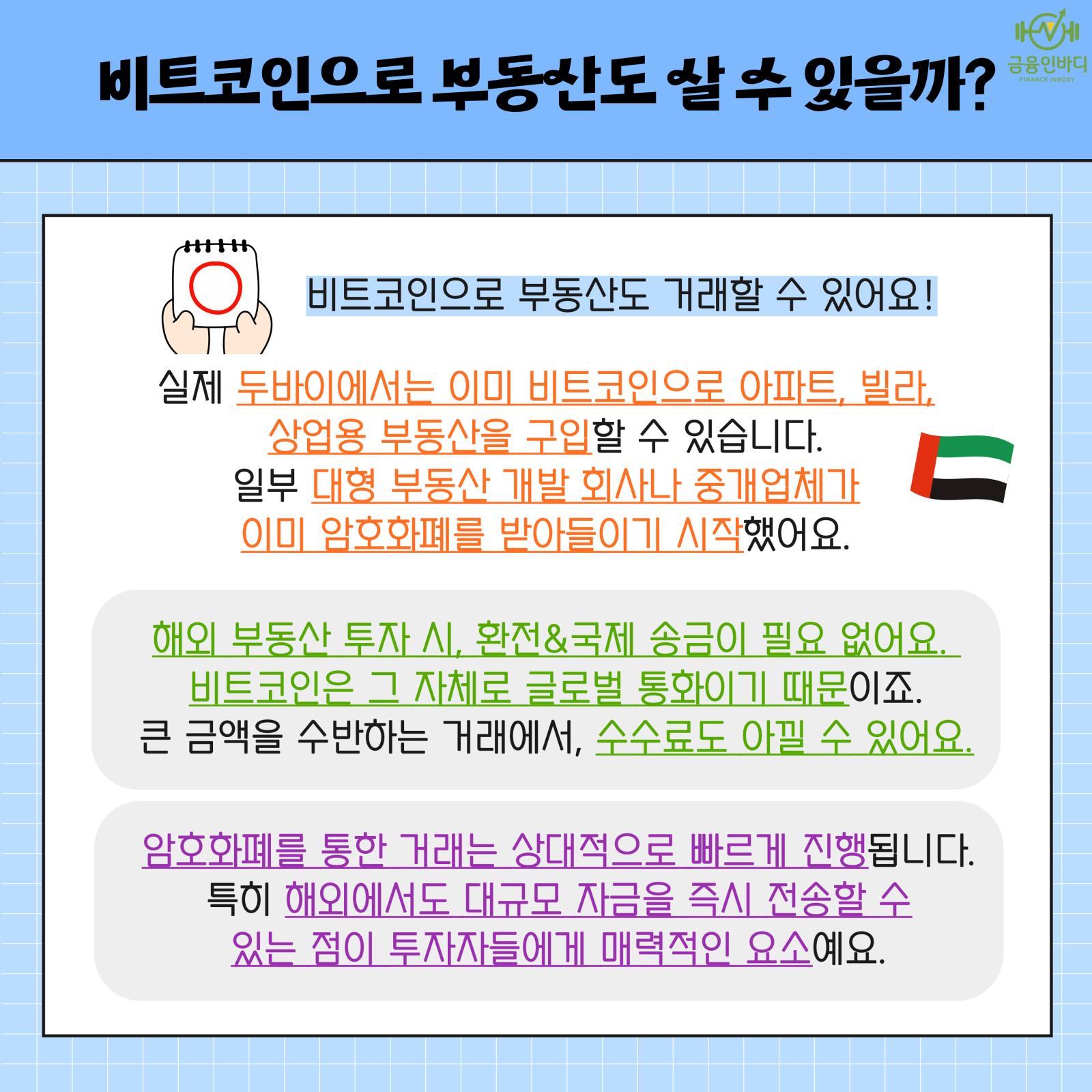 비트코인으로 부동산도 살 수 있을까?

금융인바디
FINANCE INBODY

비트코인으로 부동산도 거래할 수 있어요!

실제 두바이에서는 이미 비트코인으로 아파트, 빌라, 상업용 부동산을 구입할 수 있습니다.
일부 대형 부동산 개발 회사나 중개업체가 이미 암호화폐를 받아들이기 시작했어요.

해외 부동산 투자 시, 환전&국제 송금이 필요 없어요.
비트코인은 그 자체로 글로벌 통화이기 때문이죠.
큰 금액을 수반하는 거래에서, 수수료도 아낄 수 있어요.

암호화폐를 통한 거래는 상대적으로 빠르게 진행됩니다.
특히 해외에서도 대규모 자금을 즉시 전송할 수 있는 점이 투자자들에게 매력적인 요소예요.